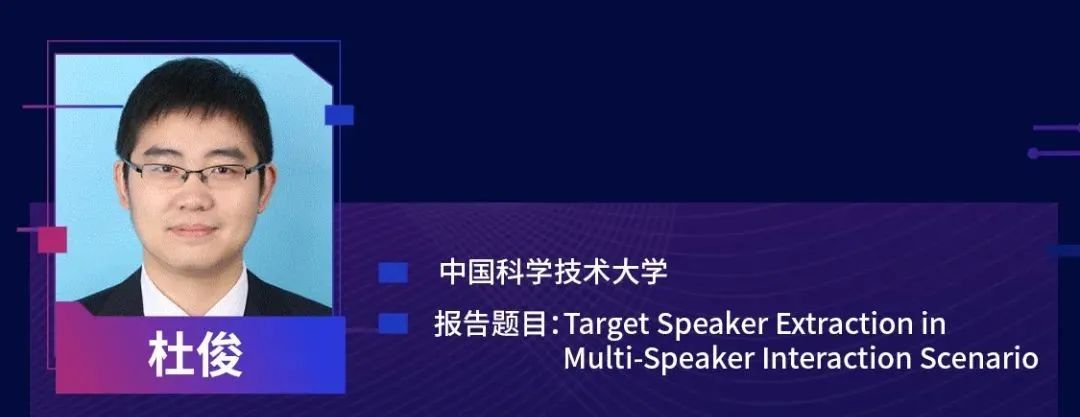 杜俊

中国科学技术大学

报告题目：Target Speaker Extraction in Multi-Speaker Interaction Scenario